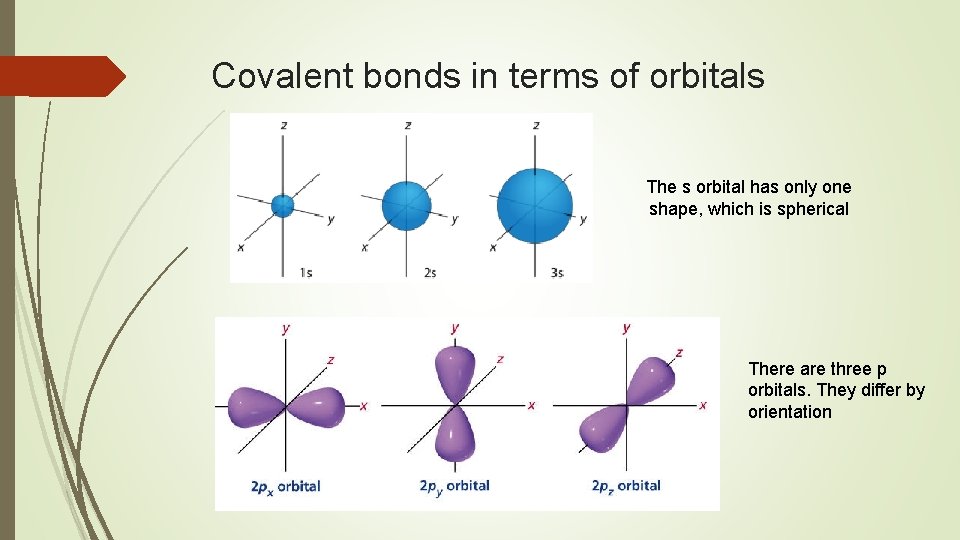 Covalent bonds in terms of orbitals

z
y
x
1s

z
y
x
2s

z
y
x
3s

The s orbital has only one shape, which is spherical

y
z
x
$2p_x$ orbital

y
z
x
$2p_y$ orbital

y
z
x
$2p_z$ orbital

There are three p orbitals. They differ by orientation